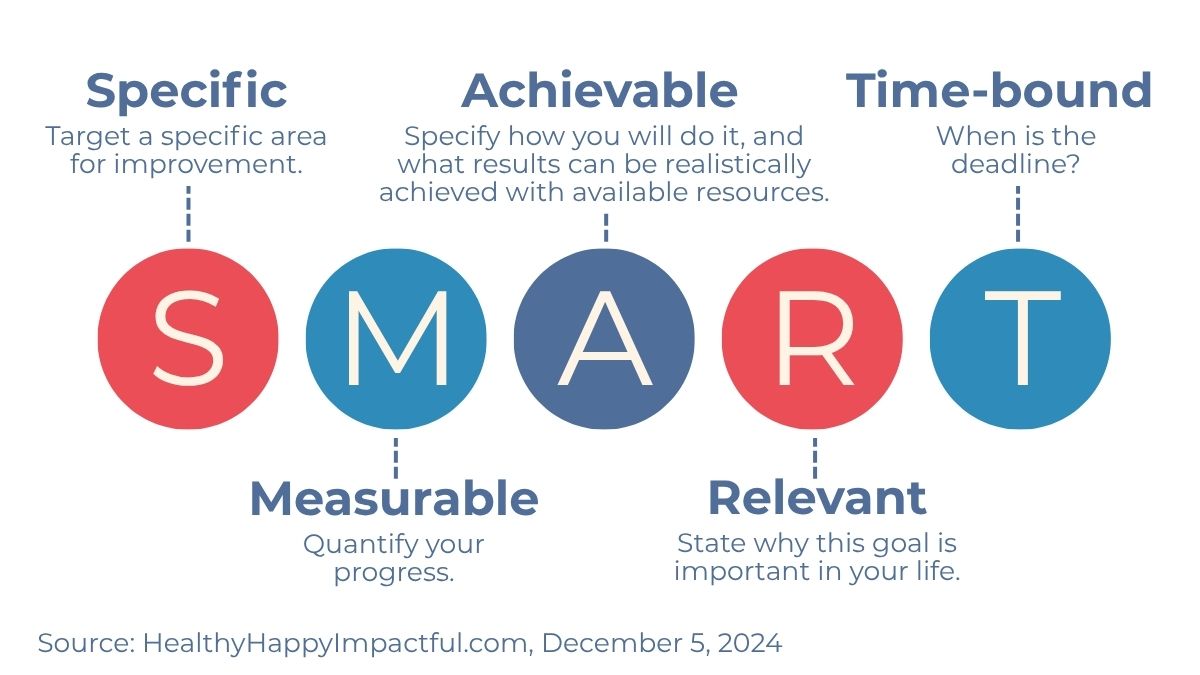 Specific
Target a specific area for improvement.

Achievable
Specify how you will do it, and what results can be realistically achieved with available resources.

Time-bound
When is the deadline?

S M A R T

Measurable
Quantify your progress.

Relevant
State why this goal is important in your life.

Source: HealthyHappyImpactful.com, December 5, 2024